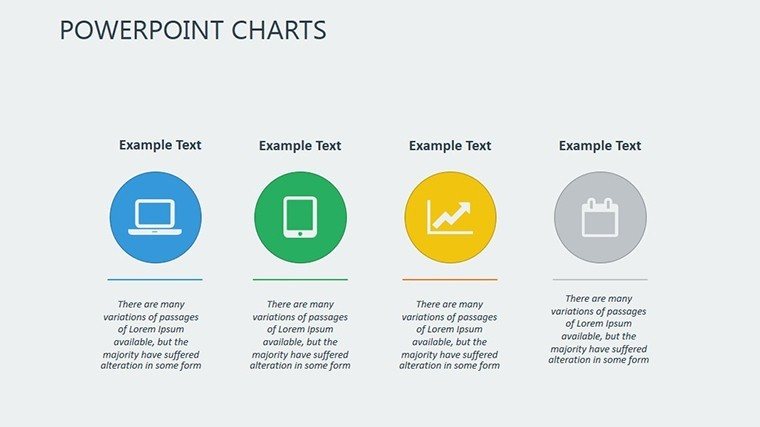 POWERPOINT CHARTS

Example Text

There are many variations of passages of Lorem Ipsum available, but the majority have suffered alteration in some form

Example Text

There are many variations of passages of Lorem Ipsum available, but the majority have suffered alteration in some form

Example Text

There are many variations of passages of Lorem Ipsum available, but the majority have suffered alteration in some form

Example Text

There are many variations of passages of Lorem Ipsum available, but the majority have suffered alteration in some form